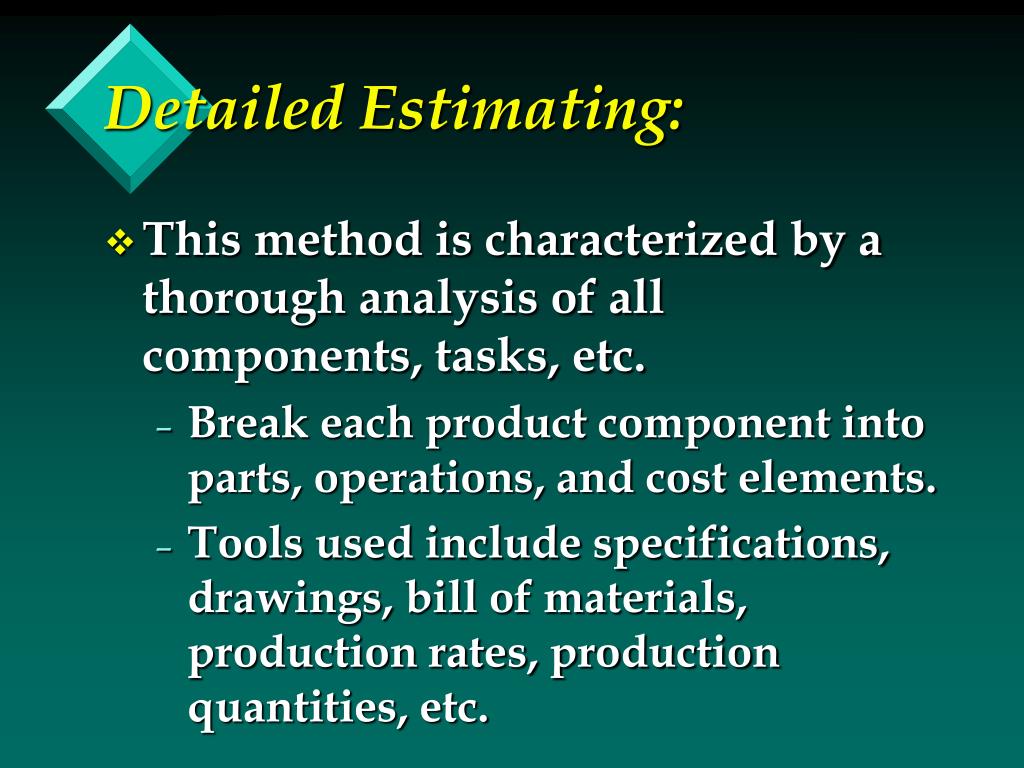 Detailed Estimating:

❖ This method is characterized by a thorough analysis of all components, tasks, etc.

– Break each product component into parts, operations, and cost elements.

– Tools used include specifications, drawings, bill of materials, production rates, production quantities, etc.